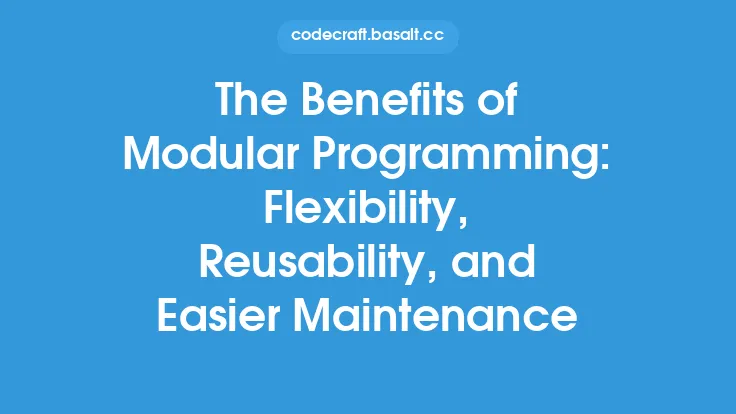 codecraft.basalt.cc

The Benefits of Modular Programming: Flexibility, Reusability, and Easier Maintenance